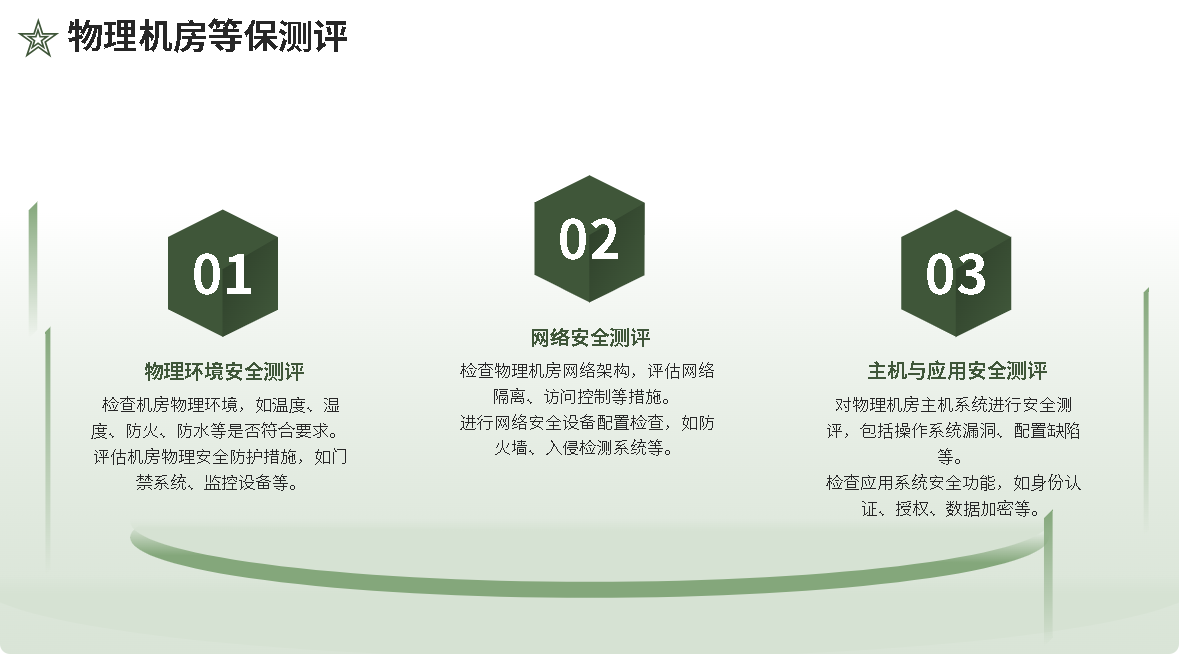 物理机房等保测评

01

物理环境安全测评

检查机房物理环境，如温度、湿度、防火、防水等是否符合要求。
评估机房物理安全防护措施，如门禁系统、监控设备等。

02

网络安全测评

检查物理机房网络架构，评估网络隔离、访问控制等措施。
进行网络安全设备配置检查，如防火墙、入侵检测系统等。

03

主机与应用安全测评

对物理机房主机系统进行安全测评，包括操作系统漏洞、配置缺陷等。
检查应用系统安全功能，如身份认证、授权、数据加密等。